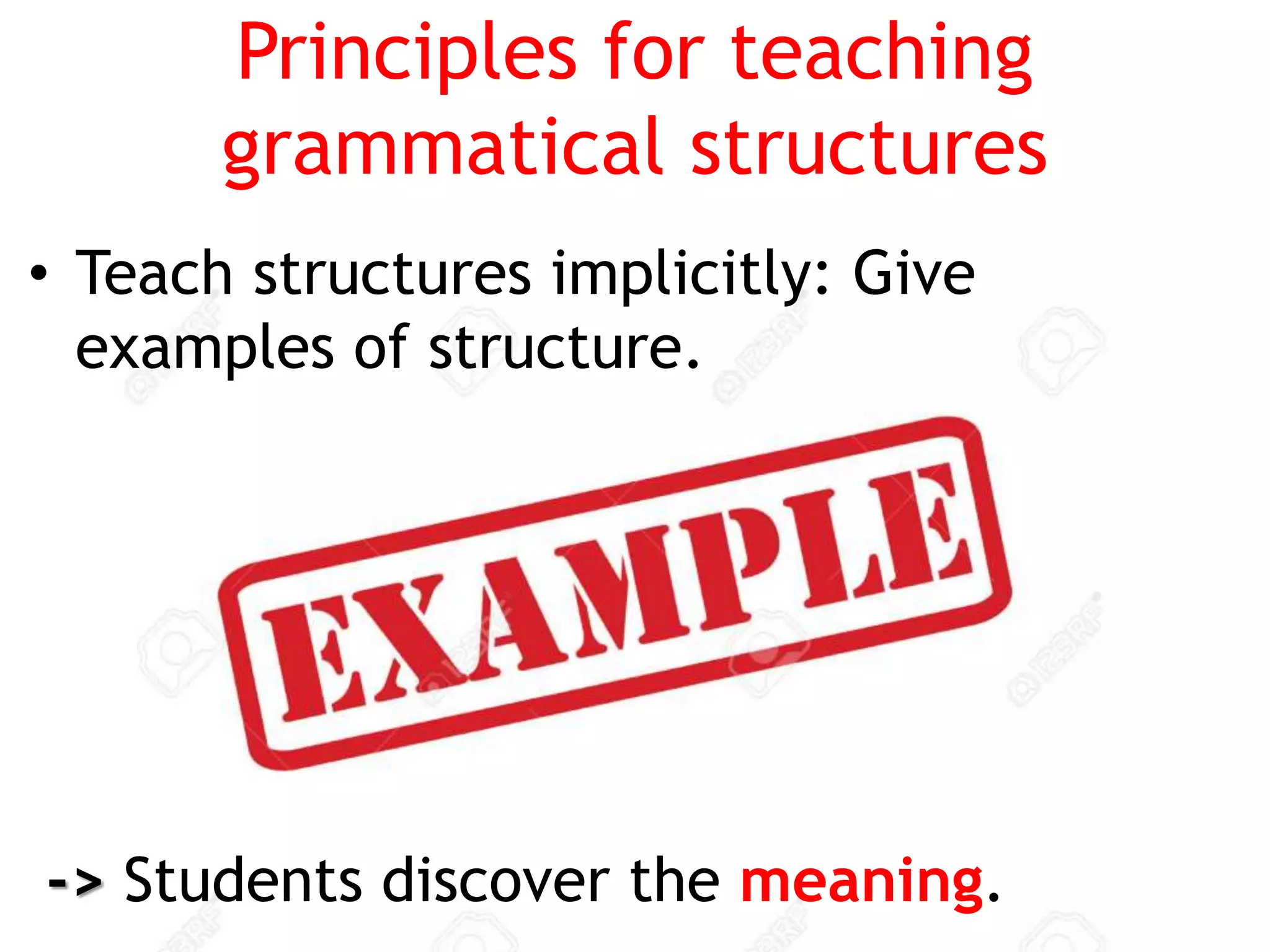 Principles for teaching grammatical structures

• Teach structures implicitly: Give examples of structure.

EXAMPLE

-> Students discover the meaning.